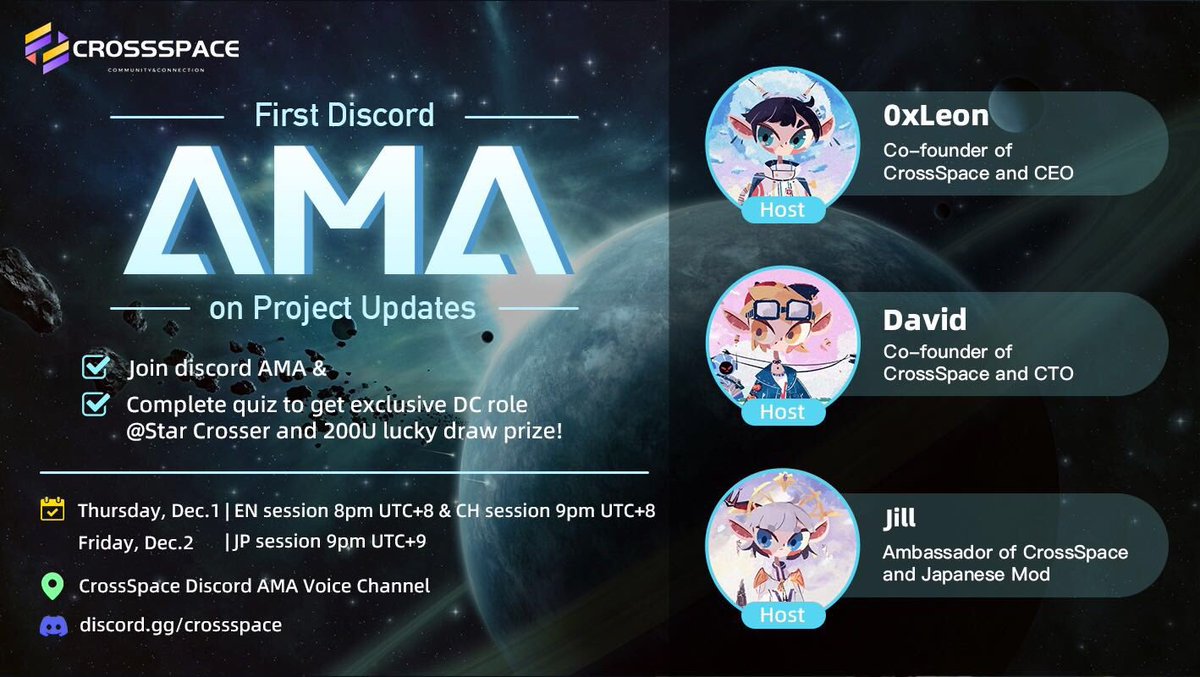 CROSSSPACE
COMMUNITY&CONNECTION

First Discord
AMA
on Project Updates

Join discord AMA &
Complete quiz to get exclusive DC role @Star Crosser and 200U lucky draw prize!

Thursday, Dec.1 | EN session 8pm UTC+8 & CH session 9pm UTC+8
Friday, Dec.2 | JP session 9pm UTC+9

CrossSpace Discord AMA Voice Channel

discord.gg/crossspace

Host
0xLeon
Co-founder of CrossSpace and CEO

Host
David
Co-founder of CrossSpace and CTO

Host
Jill
Ambassador of CrossSpace and Japanese Mod